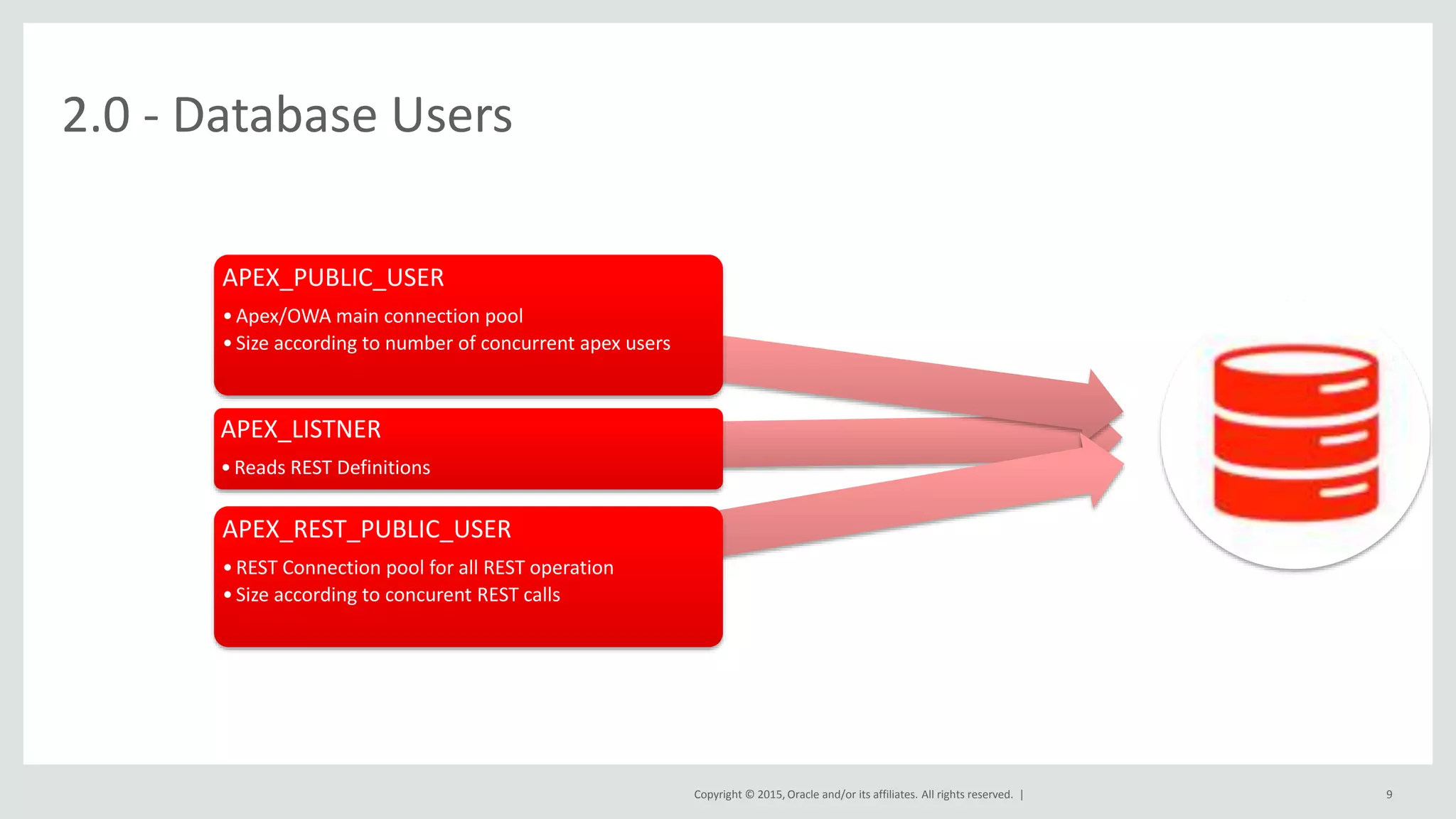 2.0 - Database Users

APEX_PUBLIC_USER

• Apex/OWA main connection pool
• Size according to number of concurrent apex users

APEX_LISTNER

• Reads REST Definitions

APEX_REST_PUBLIC_USER

• REST Connection pool for all REST operation
• Size according to concurent REST calls

Copyright © 2015, Oracle and/or its affiliates. All rights reserved. |

9